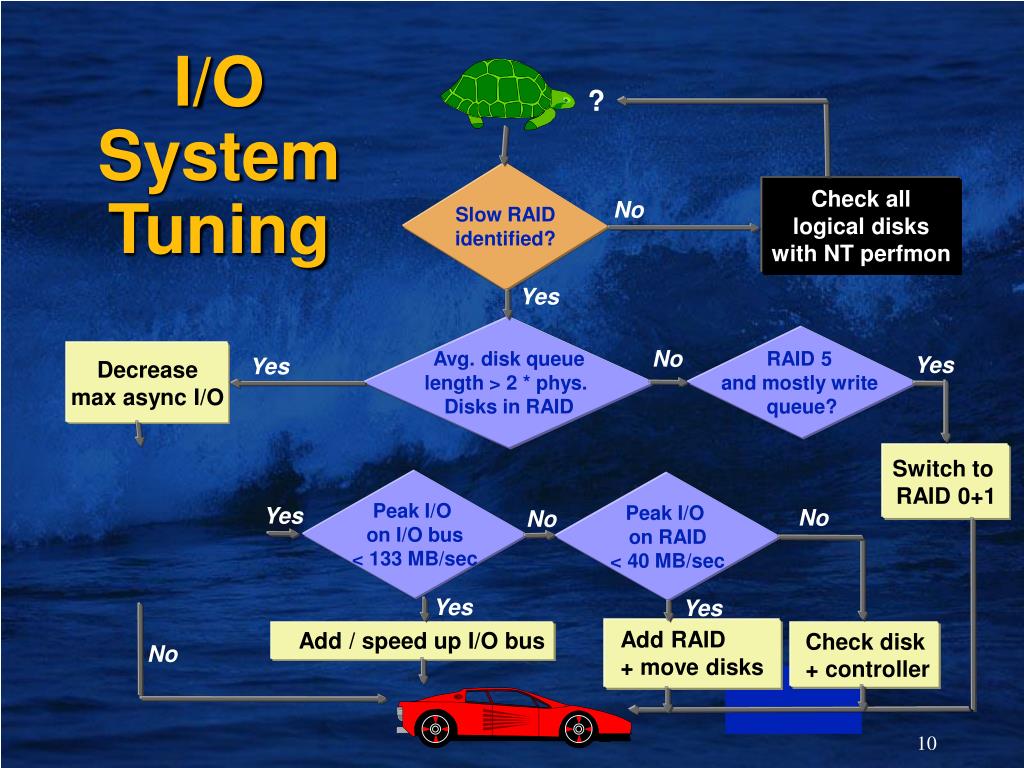 I/O System Tuning

?

Slow RAID identified?

No

Check all logical disks with NT perfmon

Yes

Decrease max async I/O

Yes

Avg. disk queue length > 2 * phys. Disks in RAID

No

RAID 5 and mostly write queue?

Yes

Switch to RAID 0+1

Yes

Peak I/O on I/O bus < 133 MB/sec

No

Peak I/O on RAID < 40 MB/sec

No

Yes

Yes

No

Add / speed up I/O bus

Add RAID + move disks

Check disk + controller

10